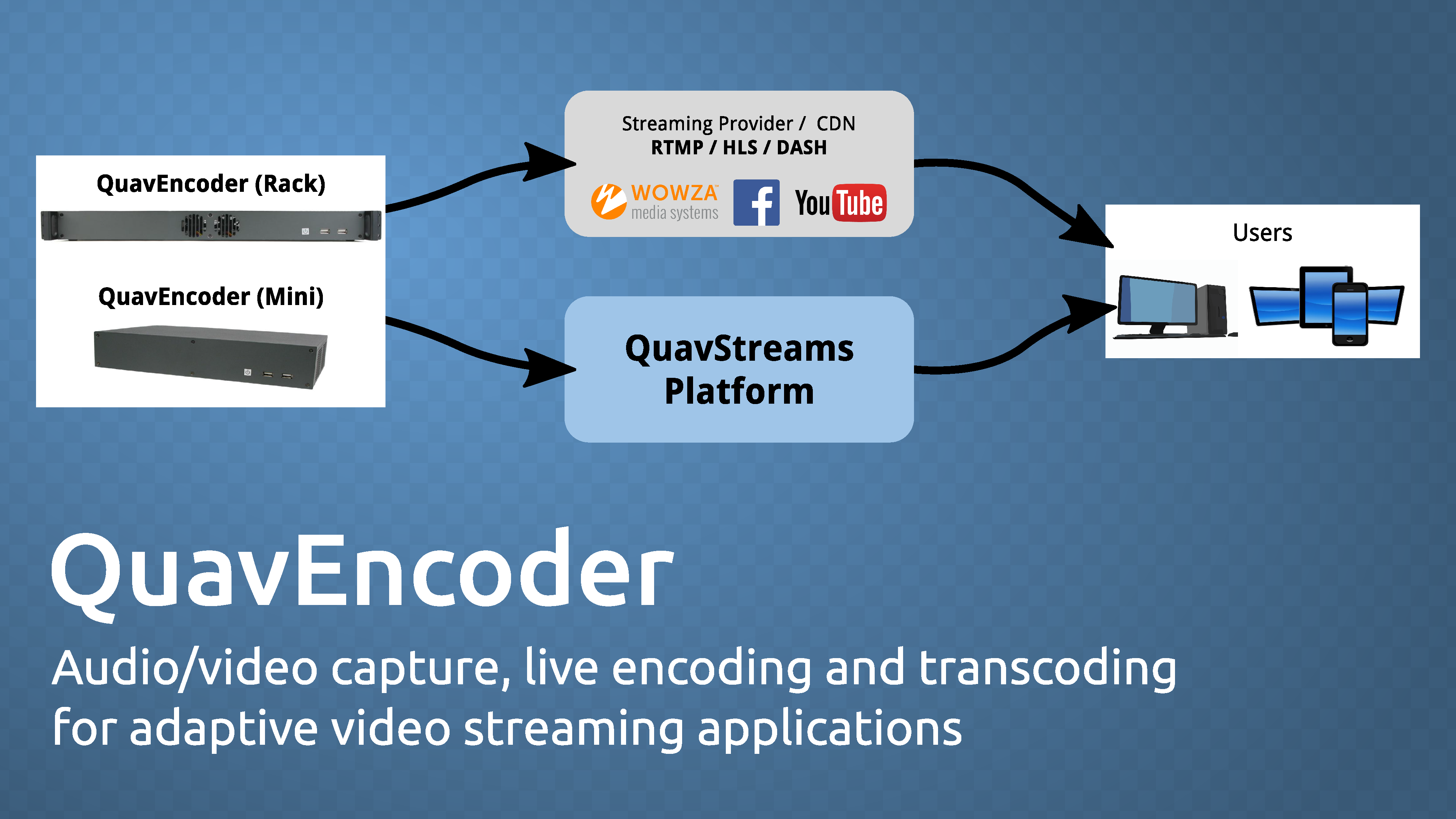 QuavEncoder (Rack)

QuavEncoder (Mini)

Streaming Provider / CDN
RTMP / HLS / DASH

WOWZA media systems

f

YouTube

QuavStreams Platform

Users

QuavEncoder

Audio/video capture, live encoding and transcoding for adaptive video streaming applications